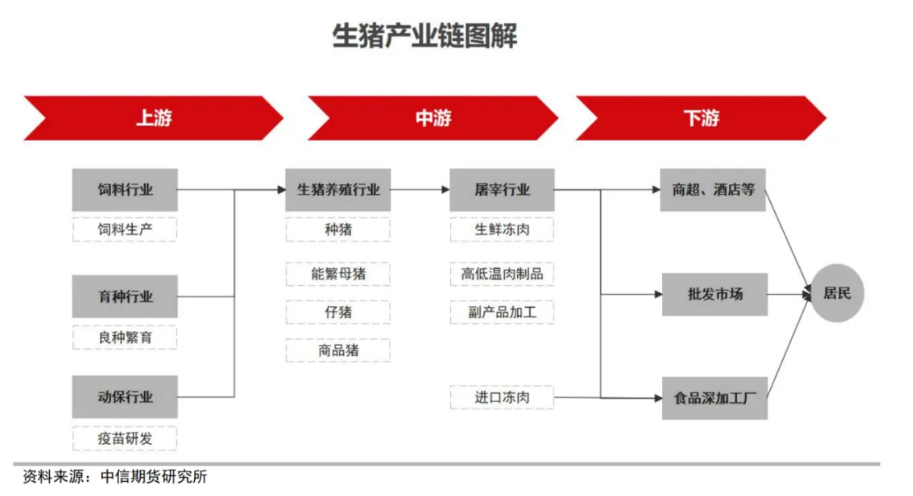 生猪产业链图解

上游

中游

下游

饲料行业

饲料生产

育种行业

良种繁育

动保行业

疫苗研发

生猪养殖行业

种猪

能繁母猪

仔猪

商品猪

屠宰行业

生鲜冻肉

高低温肉制品

副产品加工

进口冻肉

商超、酒店等

批发市场

食品深加工厂

居民

资料来源：中信期货研究所